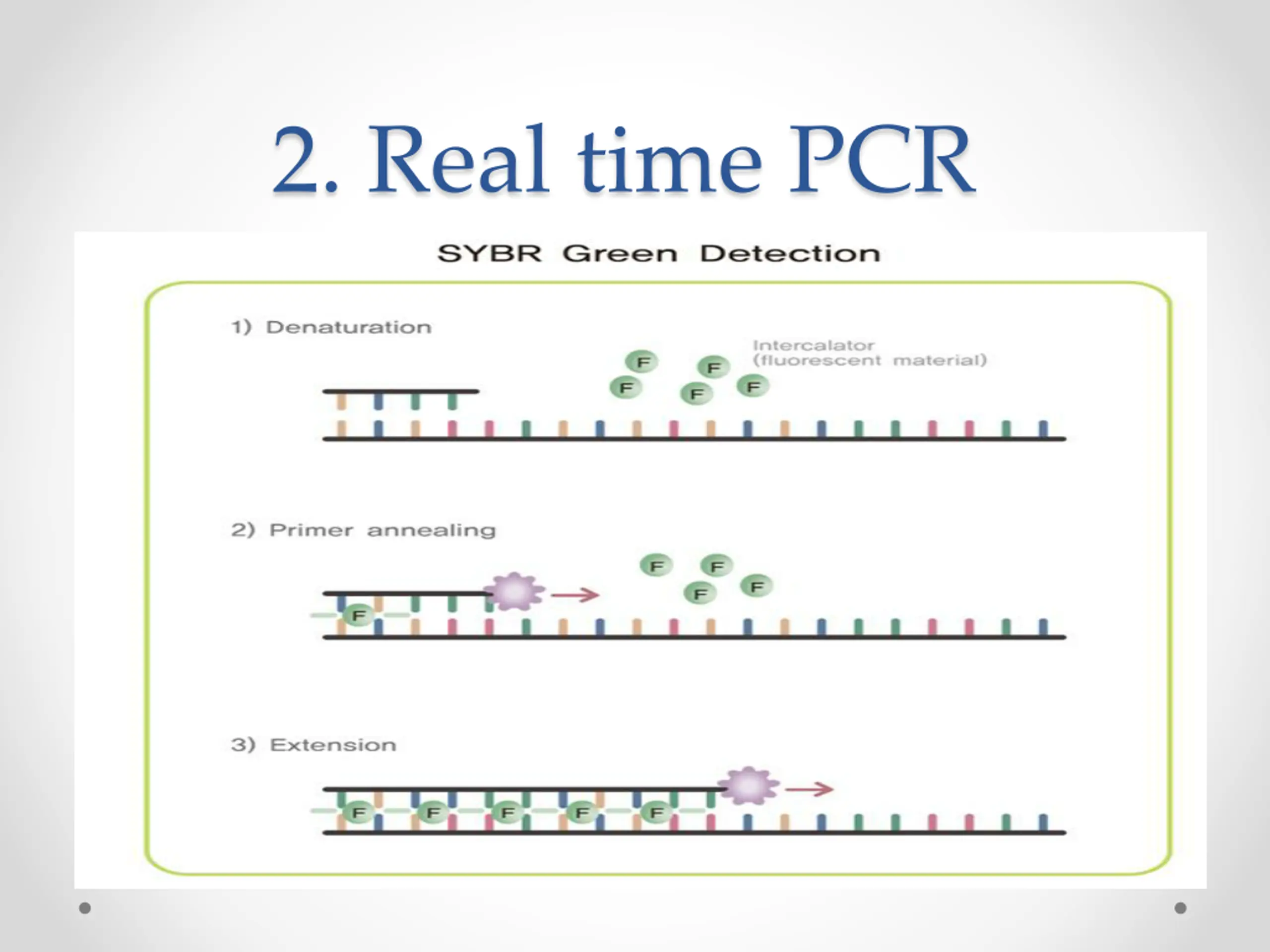 2. Real time PCR

SYBR Green Detection

1) Denaturation

Intercalator (fluorescent material)

F F F F F

2) Primer annealing

F F F F F

3) Extension

F F F F F